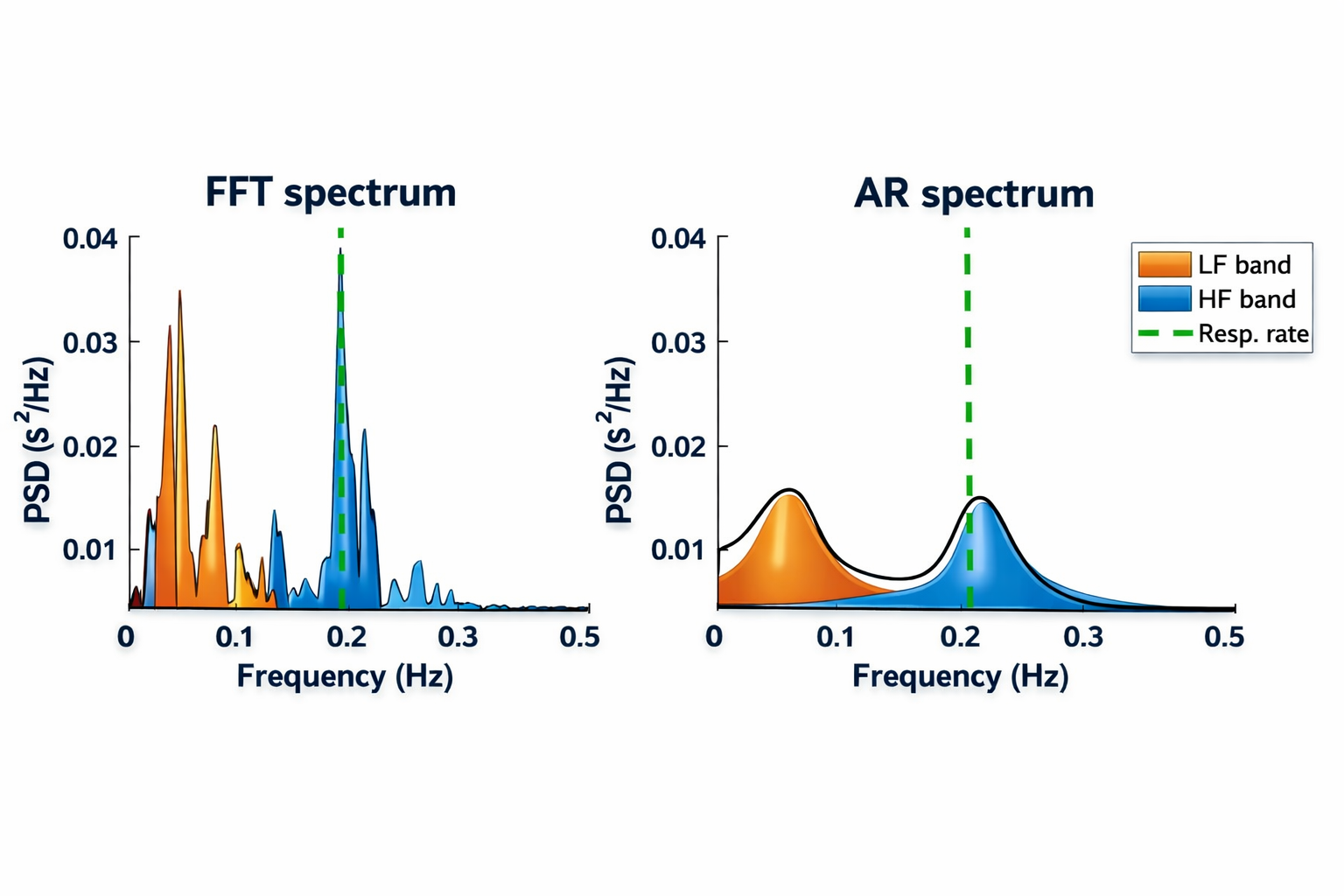 FFT spectrum

PSD ($s^2$/Hz)

0.04
0.03
0.02
0.01

0
0.1
0.2
0.3
0.5

Frequency (Hz)

AR spectrum

PSD ($s^2$/Hz)

0.04
0.03
0.02
0.01

0
0.1
0.2
0.3
0.5

Frequency (Hz)

LF band
HF band
Resp. rate